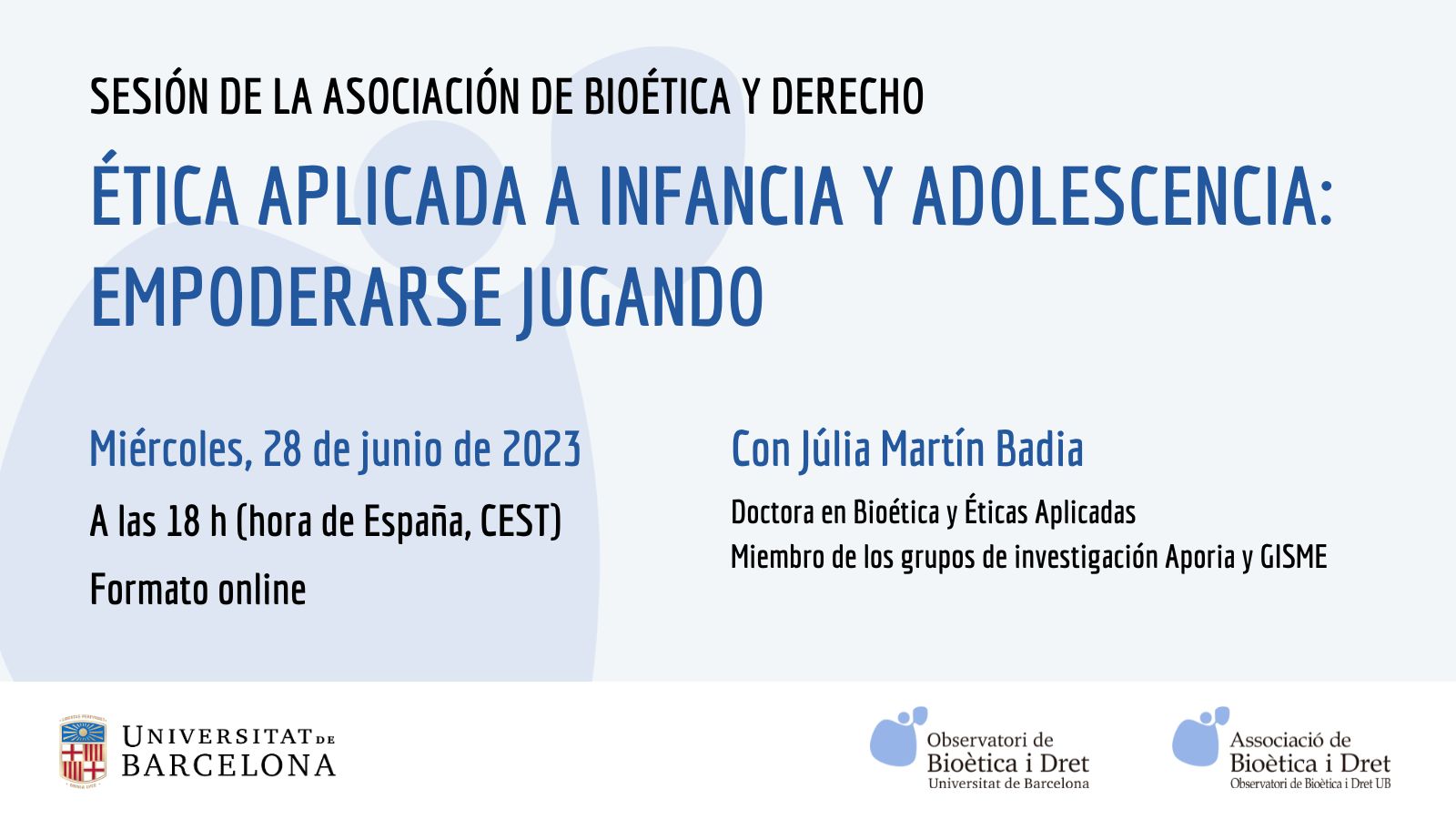 SESIÓN DE LA ASOCIACIÓN DE BIOÉTICA Y DERECHO

ÉTICA APLICADA A INFANCIA Y ADOLESCENCIA: EMPODERARSE JUGANDO

Miércoles, 28 de junio de 2023

A las 18 h (hora de España, CEST)

Formato online

Con Júlia Martín Badia

Doctora en Bioética y Éticas Aplicadas

Miembro de los grupos de investigación Aporia y GISME

UNIVERSITAT DE BARCELONA

Observatori de Bioètica i Dret Universitat de Barcelona

Associació de Bioètica i Dret Observatori de Bioètica i Dret UB